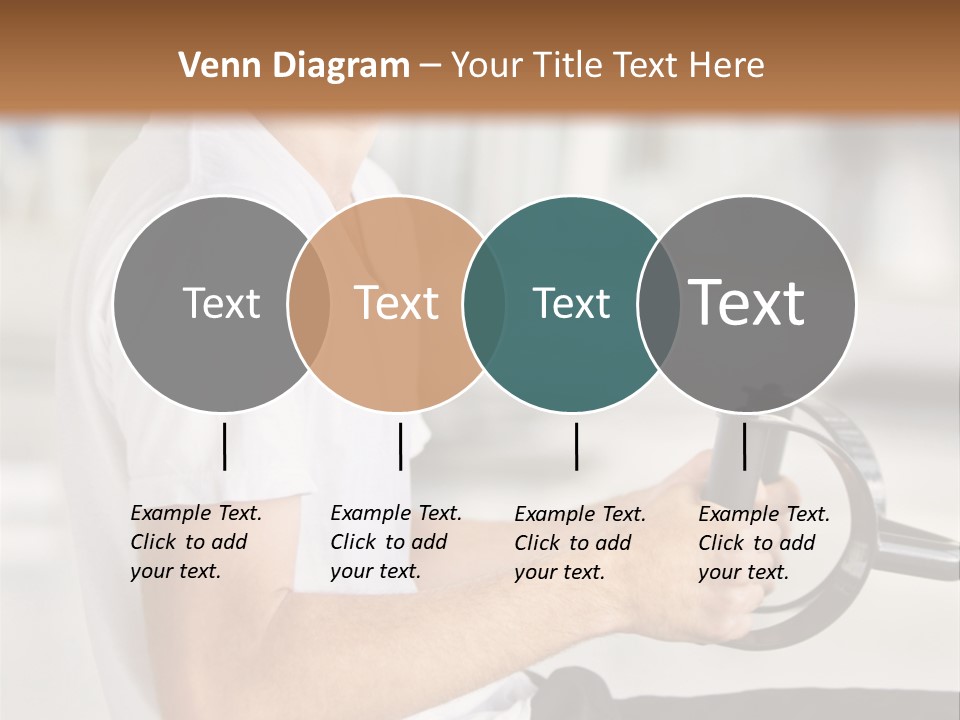 Venn Diagram – Your Title Text Here

Text

Text

Text

Text

Example Text. Click to add your text.

Example Text. Click to add your text.

Example Text. Click to add your text.

Example Text. Click to add your text.